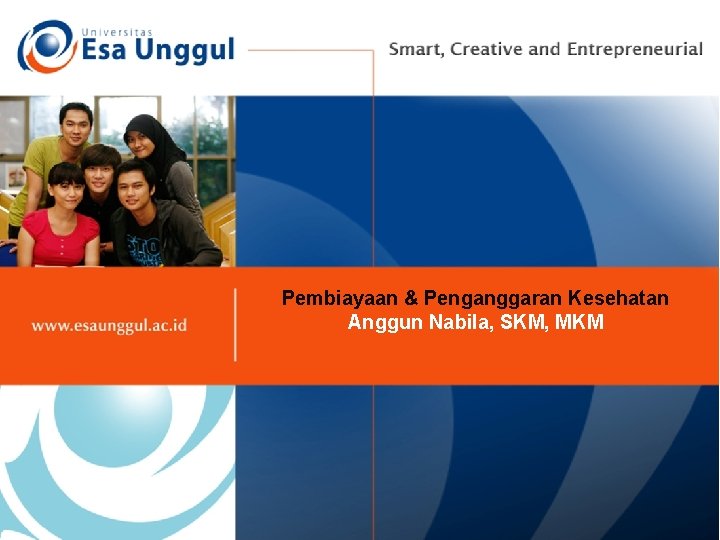 Universitas
Esa Unggul

Smart, Creative and Entrepreneurial

www.esaunggul.ac.id

Pembiayaan & Penganggaran Kesehatan
Anggun Nabila, SKM, MKM